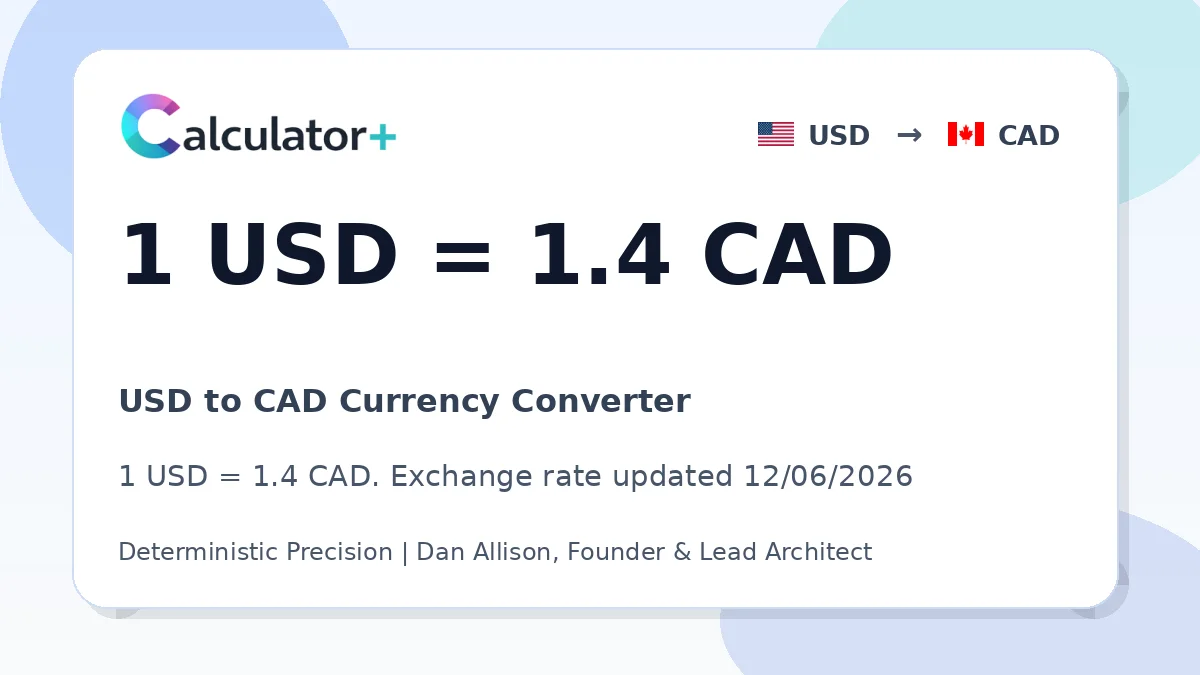 Calculator+

USD → CAD

1 USD = 1.4 CAD

USD to CAD Currency Converter

1 USD = 1.4 CAD. Exchange rate updated 12/06/2026

Deterministic Precision | Dan Allison, Founder & Lead Architect